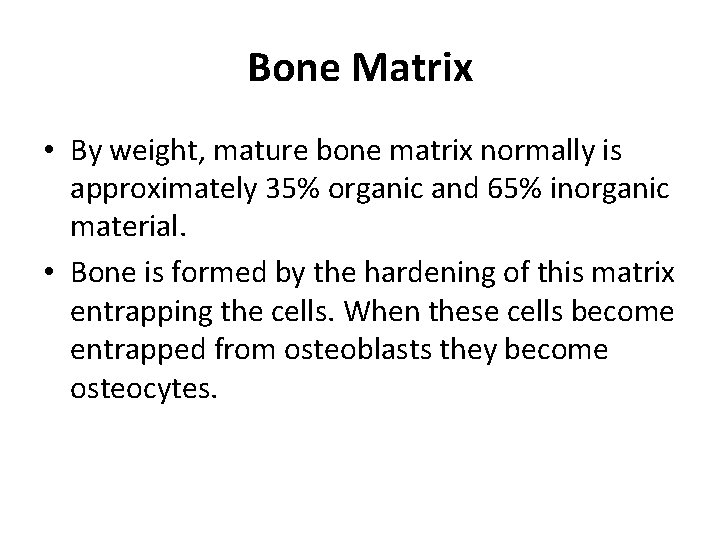 Bone Matrix

• By weight, mature bone matrix normally is approximately 35% organic and 65% inorganic material.

• Bone is formed by the hardening of this matrix entrapping the cells. When these cells become entrapped from osteoblasts they become osteocytes.